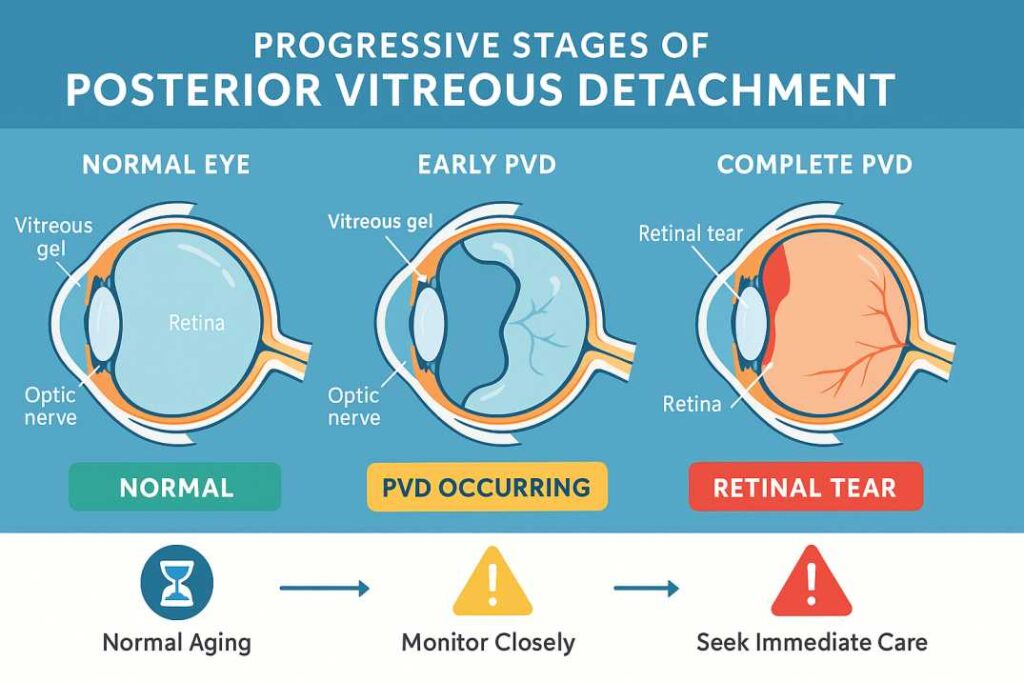 PROGRESSIVE STAGES OF
POSTERIOR VITREOUS DETACHMENT

NORMAL EYE

Vitreous gel

Retina

Optic nerve

NORMAL

EARLY PVD

Vitreous gel

Optic nerve

PVD OCCURRING

COMPLETE PVD

Retinal tear

Retina

RETINAL TEAR

Normal Aging

Monitor Closely

Seek Immediate Care